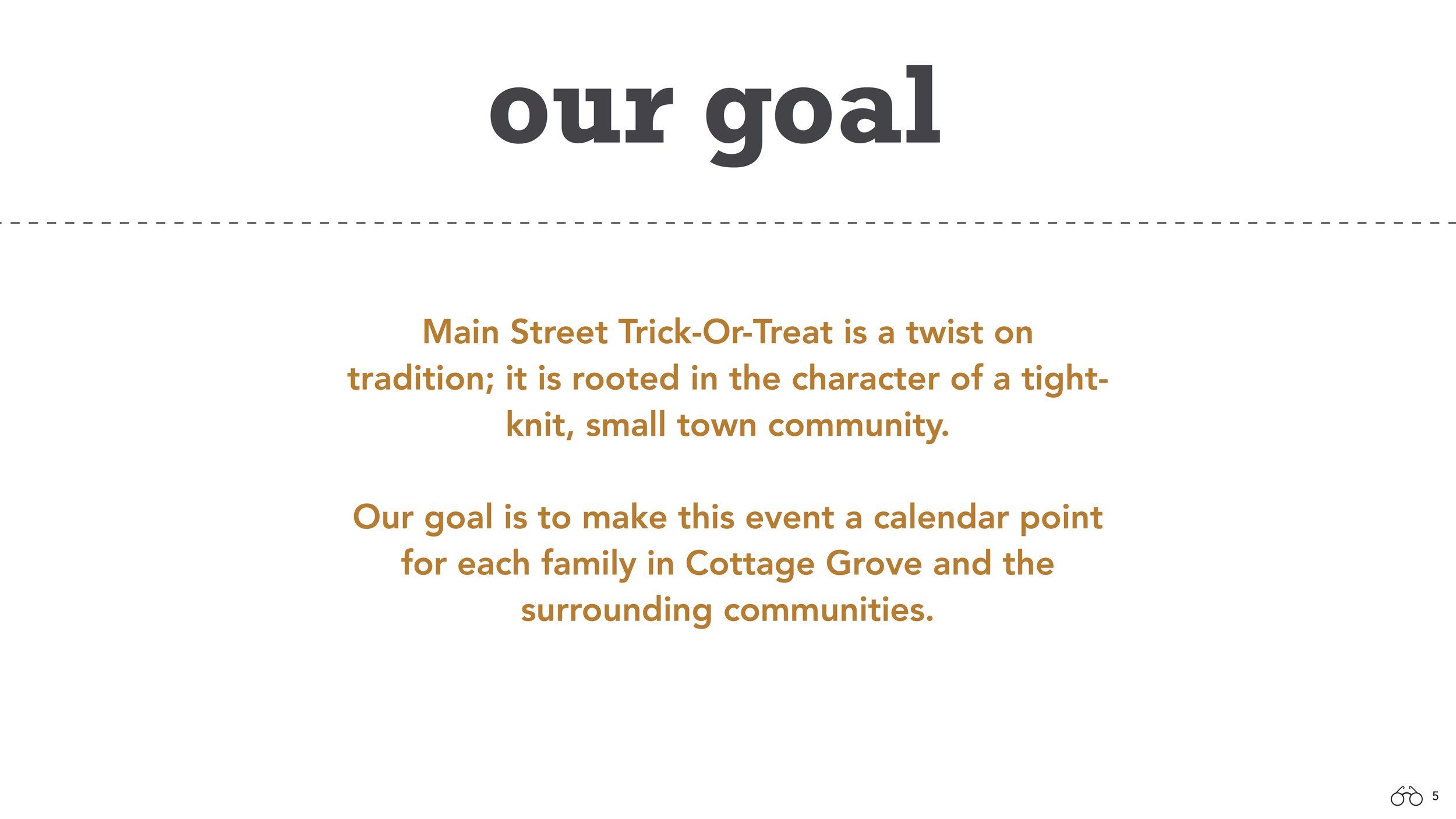 our goal

Main Street Trick-Or-Treat is a twist on tradition; it is rooted in the character of a tight-knit, small town community.

Our goal is to make this event a calendar point for each family in Cottage Grove and the surrounding communities.

5